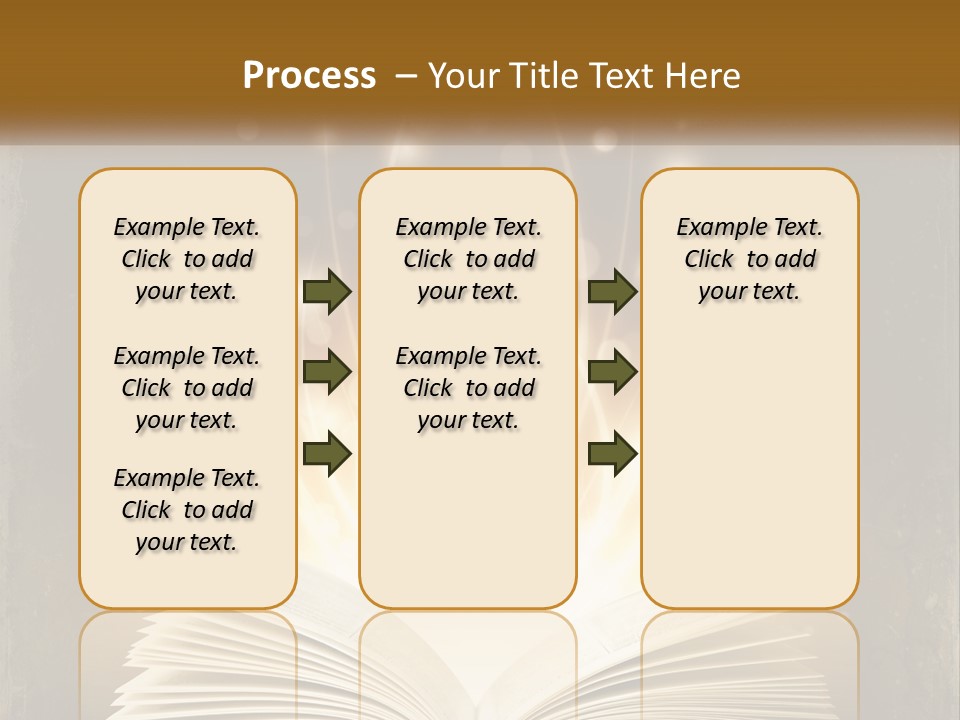 Process – Your Title Text Here

Example Text. Click to add your text.

Example Text. Click to add your text.

Example Text. Click to add your text.

Example Text. Click to add your text.

Example Text. Click to add your text.

Example Text. Click to add your text.